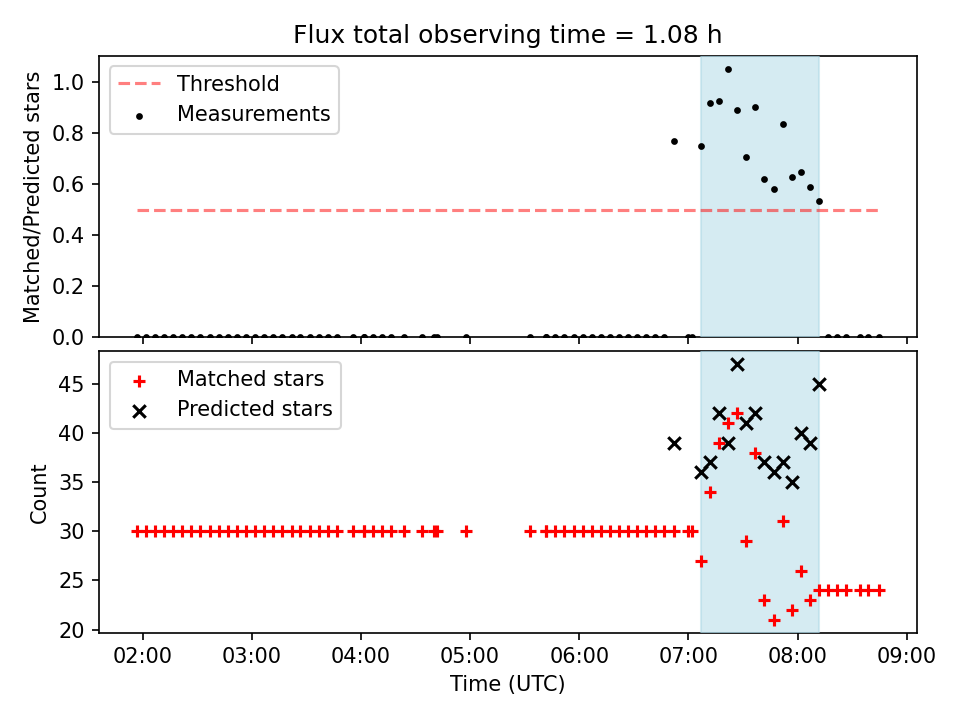 Flux total observing time = 1.08 h

Threshold
Measurements

Matched/Predicted stars

1.0
0.8
0.6
0.4
0.2
0.0

Matched stars
Predicted stars

Count

45
40
35
30
25
20

02:00 03:00 04:00 05:00 06:00 07:00 08:00 09:00

Time (UTC)